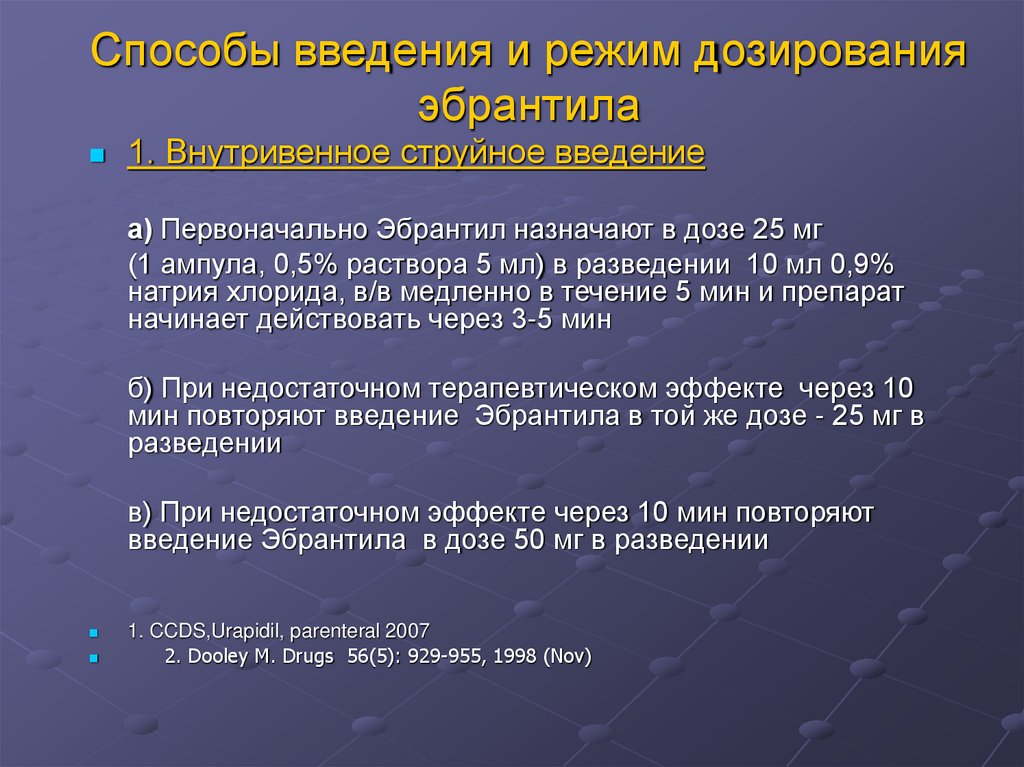 Способы введения и режим дозирования эбрантила

1. Внутривенное струйное введение

а) Первоначально Эбрантил назначают в дозе 25 мг

(1 ампула, 0,5% раствора 5 мл) в разведении 10 мл 0,9% натрия хлорида, в/в медленно в течение 5 мин и препарат начинает действовать через 3-5 мин

б) При недостаточном терапевтическом эффекте через 10 мин повторяют введение Эбрантила в той же дозе - 25 мг в разведении

в) При недостаточном эффекте через 10 мин повторяют введение Эбрантила в дозе 50 мг в разведении

1. CCDS,Urapidil, parenteral 2007

2. Dooley M. Drugs 56(5): 929-955, 1998 (Nov)